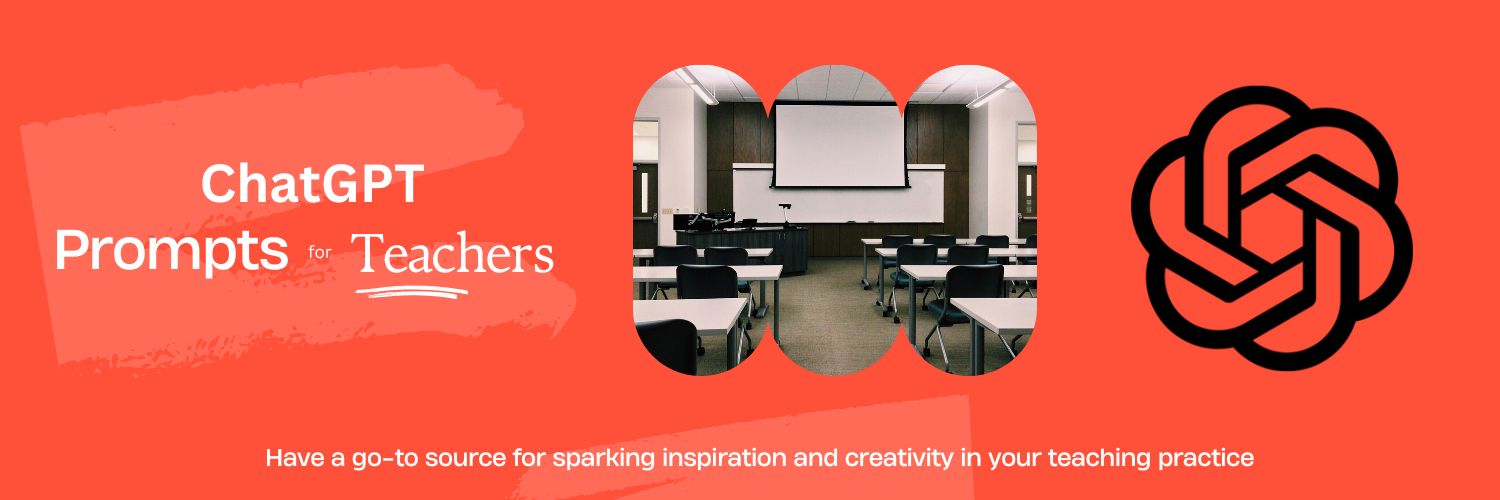 ChatGPT
Prompts for Teachers

Have a go-to source for sparking inspiration and creativity in your teaching practice